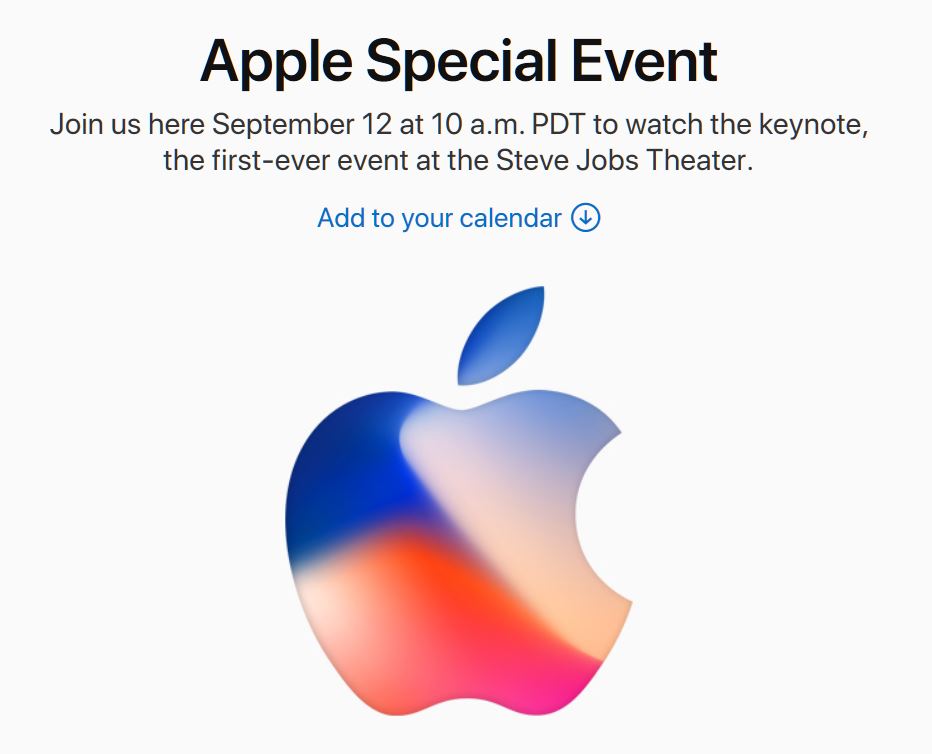 Apple Special Event

Join us here September 12 at 10 a.m. PDT to watch the keynote, the first-ever event at the Steve Jobs Theater.

Add to your calendar